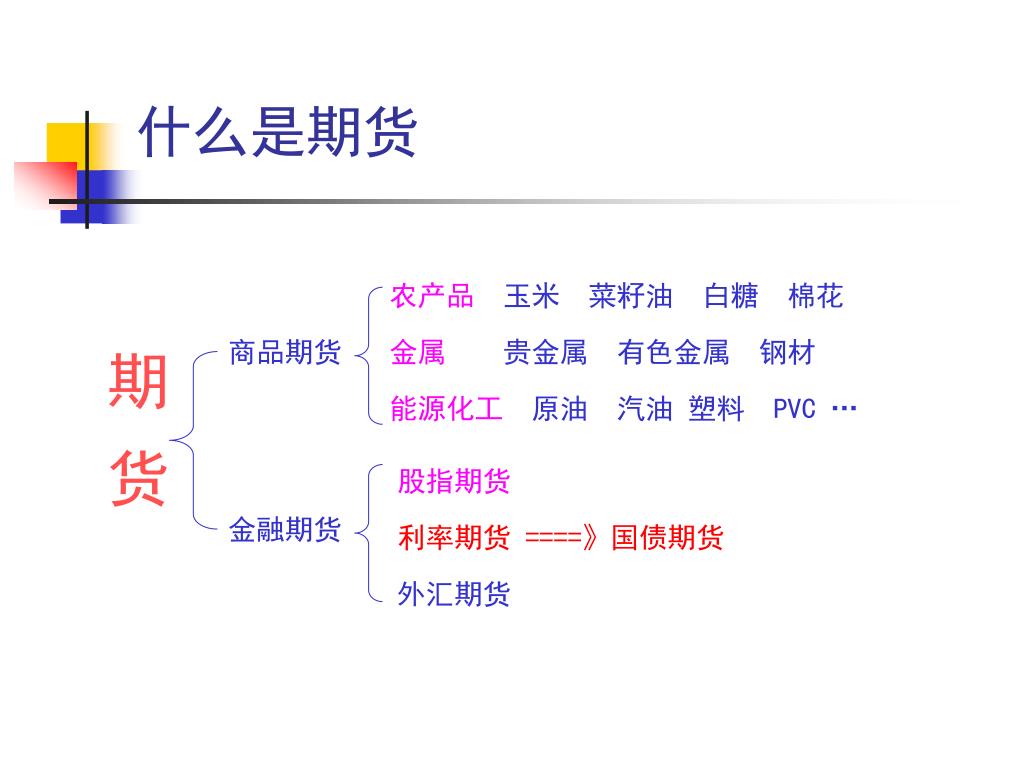 什么是期货

期货

商品期货

农产品 玉米 菜籽油 白糖 棉花

金属 贵金属 有色金属 钢材

能源化工 原油 汽油 塑料 PVC …

金融期货

股指期货

利率期货 ====》国债期货

外汇期货